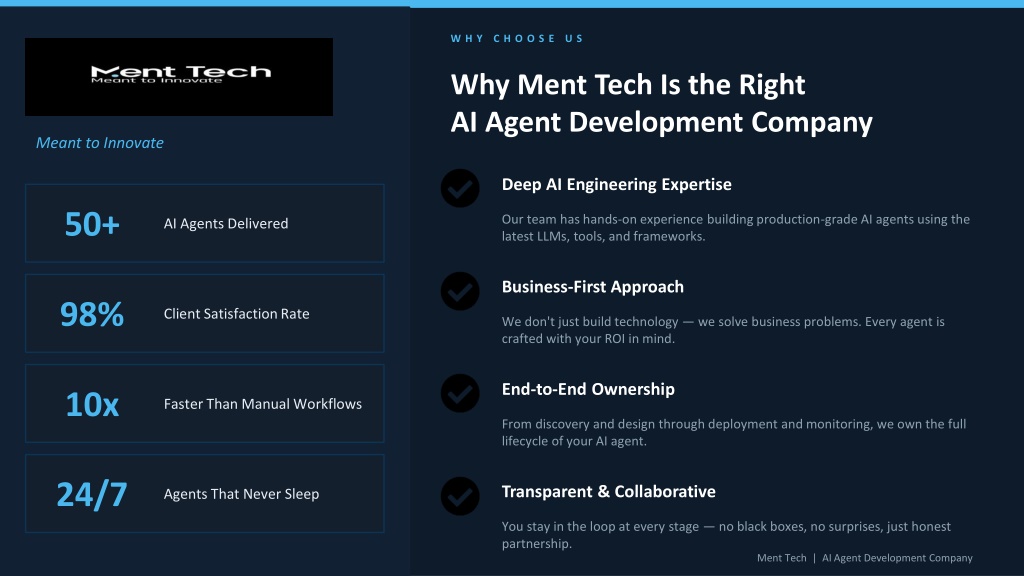 Ment Tech
Meant to Innovate

Meant to Innovate

50+ AI Agents Delivered

98% Client Satisfaction Rate

10x Faster Than Manual Workflows

24/7 Agents That Never Sleep

WHY CHOOSE US

Why Ment Tech Is the Right AI Agent Development Company

Deep AI Engineering Expertise

Our team has hands-on experience building production-grade AI agents using the latest LLMs, tools, and frameworks.

Business-First Approach

We don't just build technology — we solve business problems. Every agent is crafted with your ROI in mind.

End-to-End Ownership

From discovery and design through deployment and monitoring, we own the full lifecycle of your AI agent.

Transparent & Collaborative

You stay in the loop at every stage — no black boxes, no surprises, just honest partnership.

Ment Tech | AI Agent Development Company